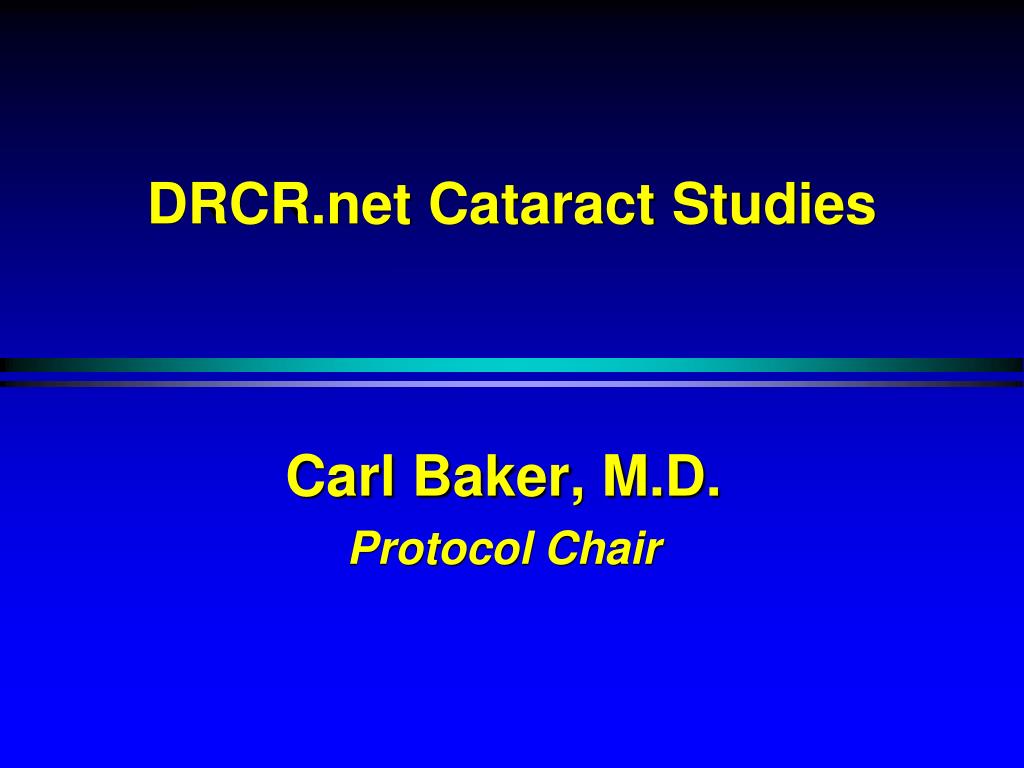 DRCR.net Cataract Studies

Carl Baker, M.D.
Protocol Chair